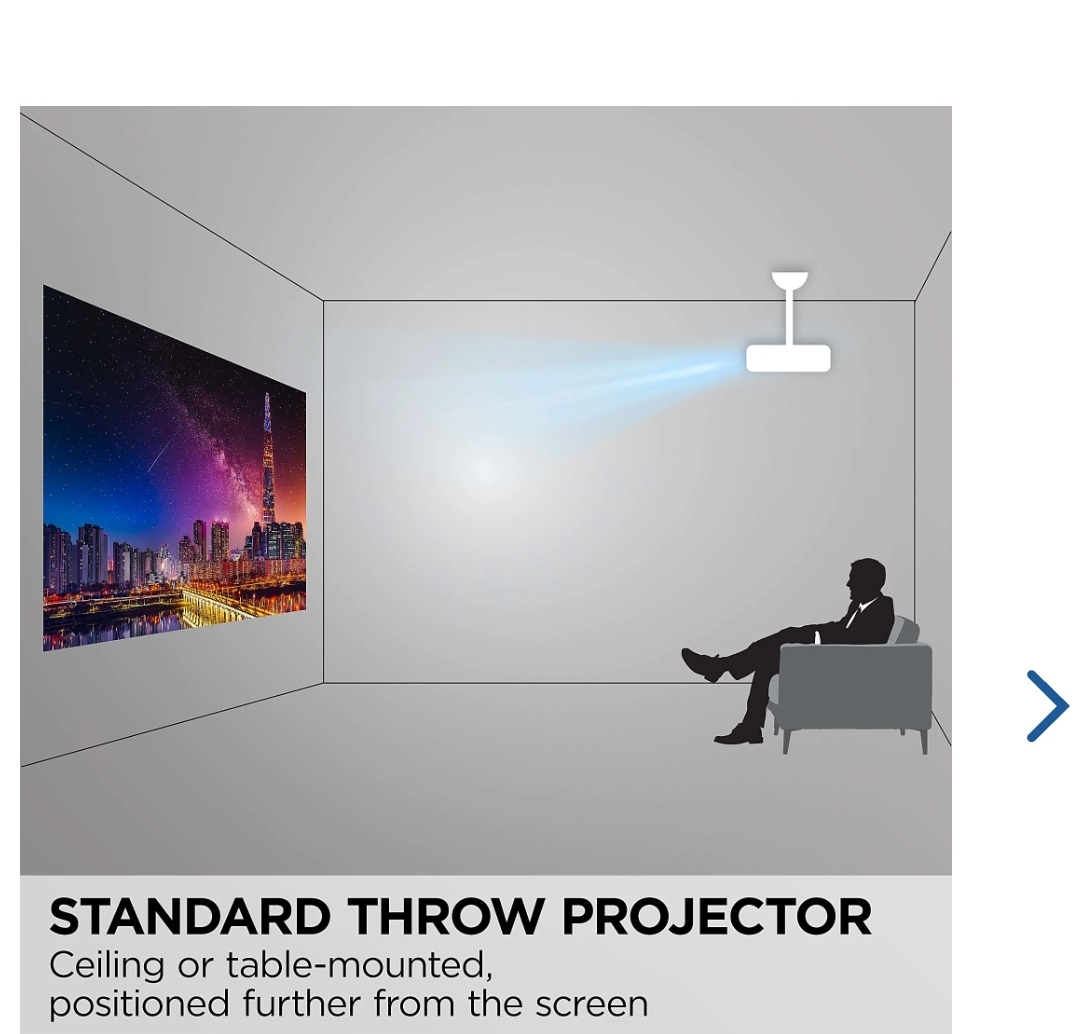 STANDARD THROW PROJECTOR
Ceiling or table-mounted, positioned further from the screen